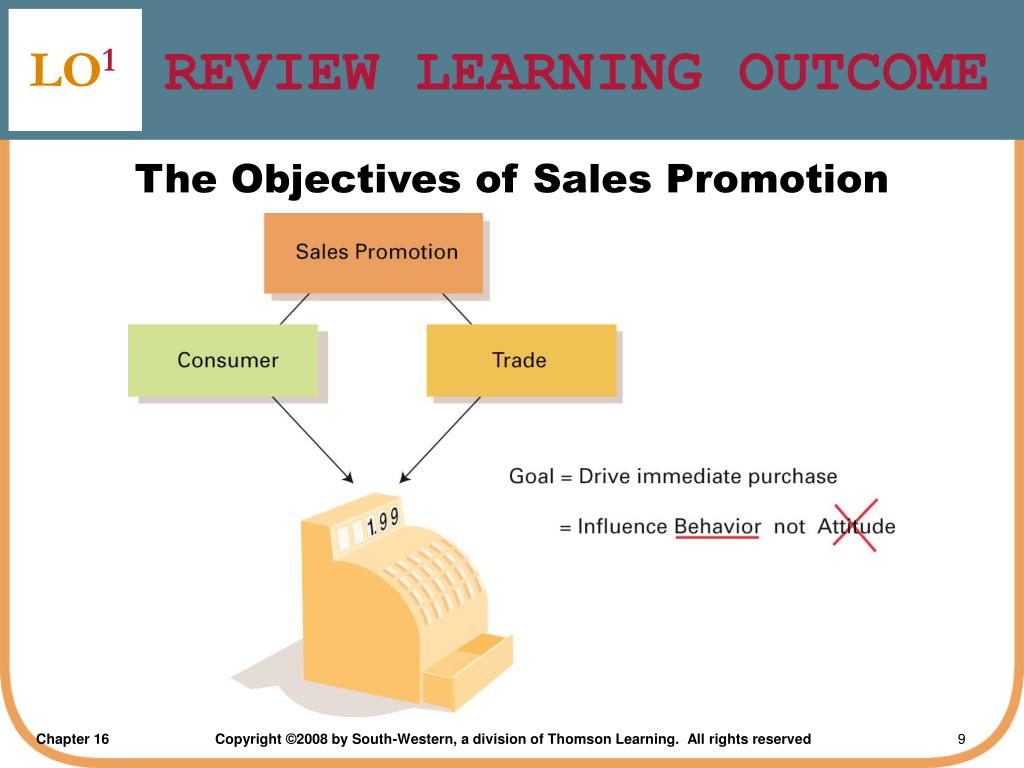 LO$^1$ REVIEW LEARNING OUTCOME

The Objectives of Sales Promotion

Sales Promotion

Consumer

Trade

1.99

Goal = Drive immediate purchase

= Influence Behavior not Attitude

Chapter 16

Copyright ©2008 by South-Western, a division of Thomson Learning. All rights reserved

9